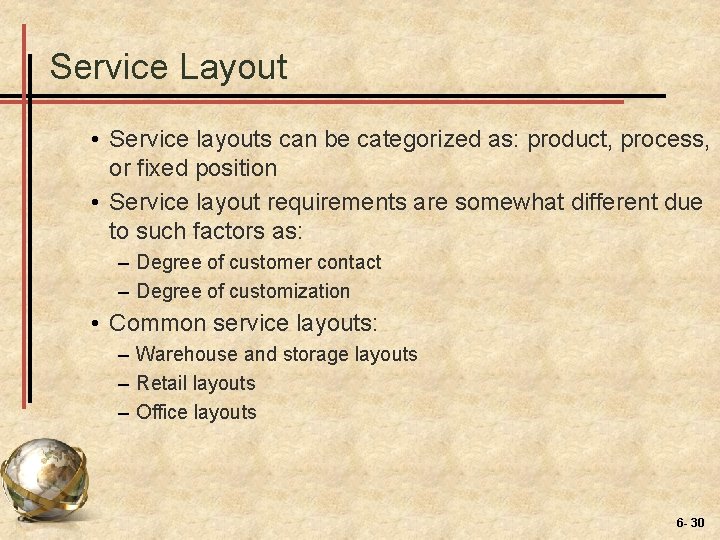 Service Layout

• Service layouts can be categorized as: product, process, or fixed position

• Service layout requirements are somewhat different due to such factors as:
– Degree of customer contact
– Degree of customization

• Common service layouts:
– Warehouse and storage layouts
– Retail layouts
– Office layouts

6- 30